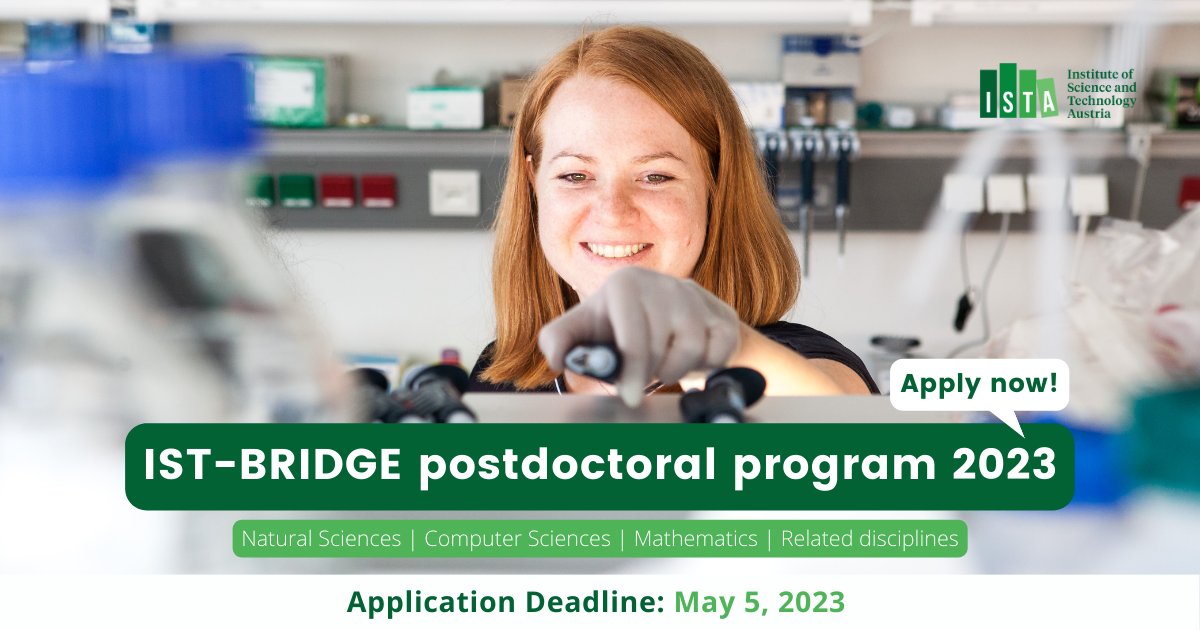 ISTA Institute of Science and Technology Austria

Apply now!

IST-BRIDGE postdoctoral program 2023

Natural Sciences | Computer Sciences | Mathematics | Related disciplines

Application Deadline: May 5, 2023